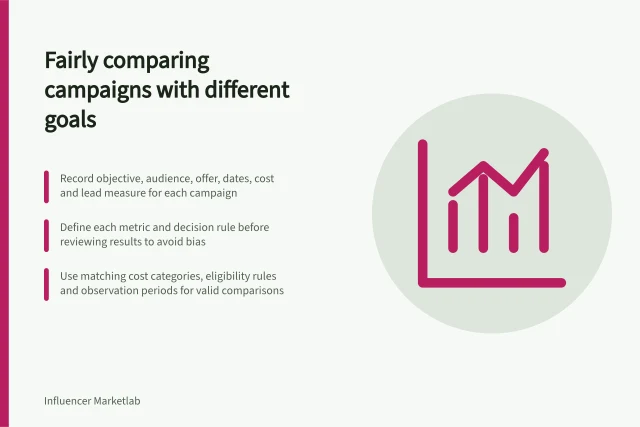 Fairly comparing campaigns with different goals

Record objective, audience, offer, dates, cost and lead measure for each campaign

Define each metric and decision rule before reviewing results to avoid bias

Use matching cost categories, eligibility rules and observation periods for valid comparisons

Influencer Marketlab